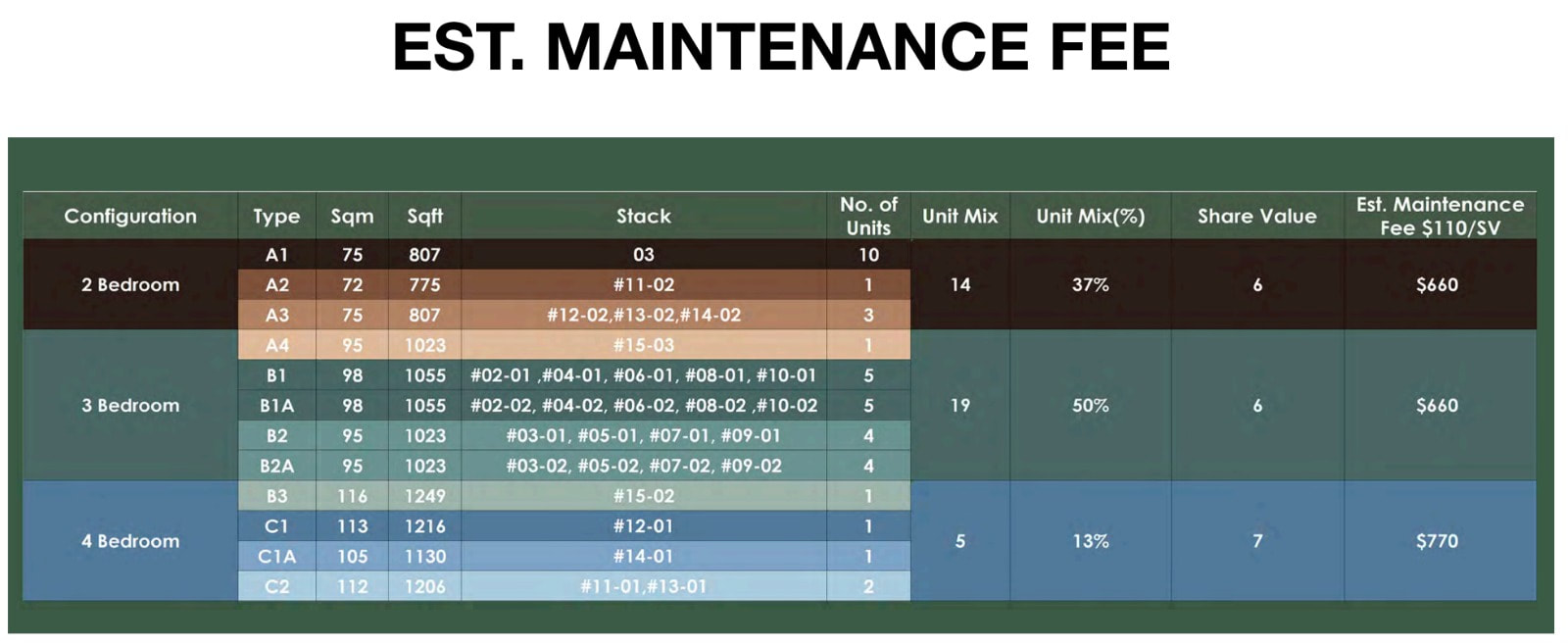 EST. MAINTENANCE FEE

| Configuration | Type | Sqm | Sqft | Stack | No. of Units | Unit Mix | Unit Mix(%) | Share Value | Est. Maintenance Fee $110/SV |
|---|---|---|---|---|---|---|---|---|---|
| 2 Bedroom | A1 | 75 | 807 | 03 | 10 | 14 | 37% | 6 | $660 |
| | A2 | 72 | 775 | #11-02 | 1 | | | | |
| | A3 | 75 | 807 | #12-02,#13-02,#14-02 | 3 | | | | |
| 3 Bedroom | A4 | 95 | 1023 | #15-03 | 1 | 19 | 50% | 6 | $660 |
| | B1 | 98 | 1055 | #02-01 ,#04-01, #06-01, #08-01, #10-01 | 5 | | | | |
| | B1A | 98 | 1055 | #02-02, #04-02, #06-02, #08-02 ,#10-02 | 5 | | | | |
| | B2 | 95 | 1023 | #03-01, #05-01, #07-01, #09-01 | 4 | | | | |
| | B2A | 95 | 1023 | #03-02, #05-02, #07-02, #09-02 | 4 | | | | |
| 4 Bedroom | B3 | 116 | 1249 | #15-02 | 1 | 5 | 13% | 7 | $770 |
| | C1 | 113 | 1216 | #12-01 | 1 | | | | |
| | C1A | 105 | 1130 | #14-01 | 1 | | | | |
| | C2 | 112 | 1206 | #11-01,#13-01 | 2 | | | | |